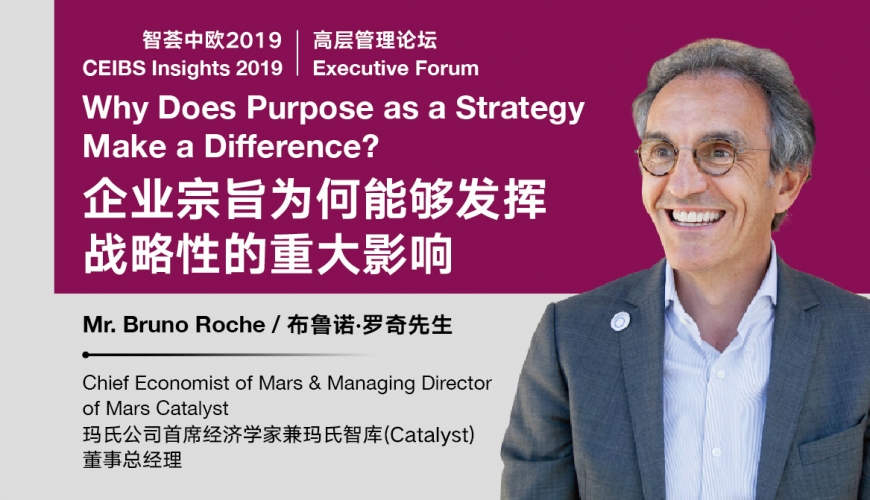 智荟中欧2019
CEIBS Insights 2019

高层管理论坛
Executive Forum

Why Does Purpose as a Strategy Make a Difference?
企业宗旨为何能够发挥战略性的重大影响

Mr. Bruno Roche / 布鲁诺·罗奇先生

Chief Economist of Mars & Managing Director of Mars Catalyst
玛氏公司首席经济学家兼玛氏智库(Catalyst)董事总经理